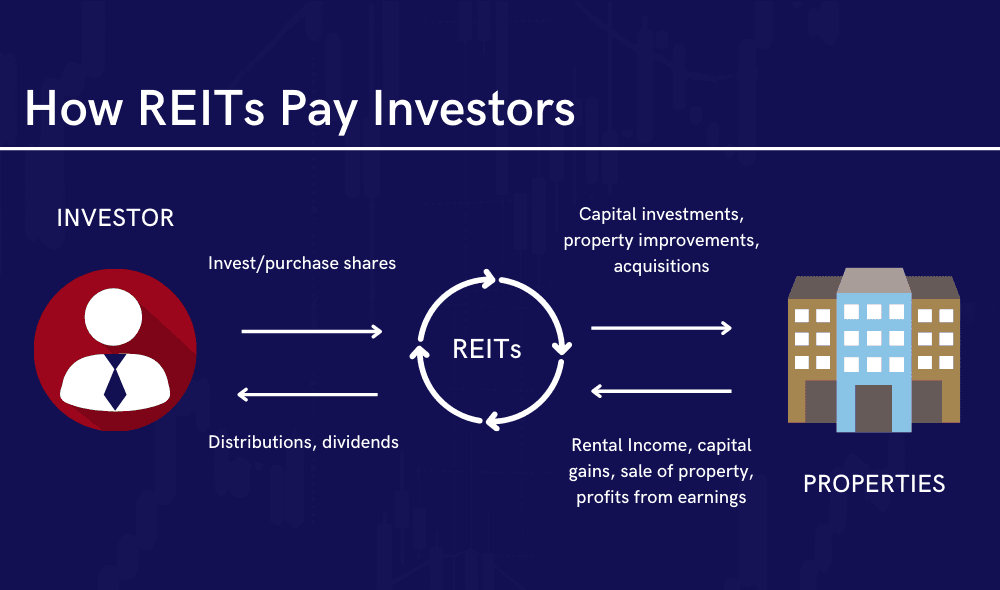 How REITs Pay Investors

INVESTOR

Invest/purchase shares

Distributions, dividends

REITs

Capital investments, property improvements, acquisitions

Rental Income, capital gains, sale of property, profits from earnings

PROPERTIES